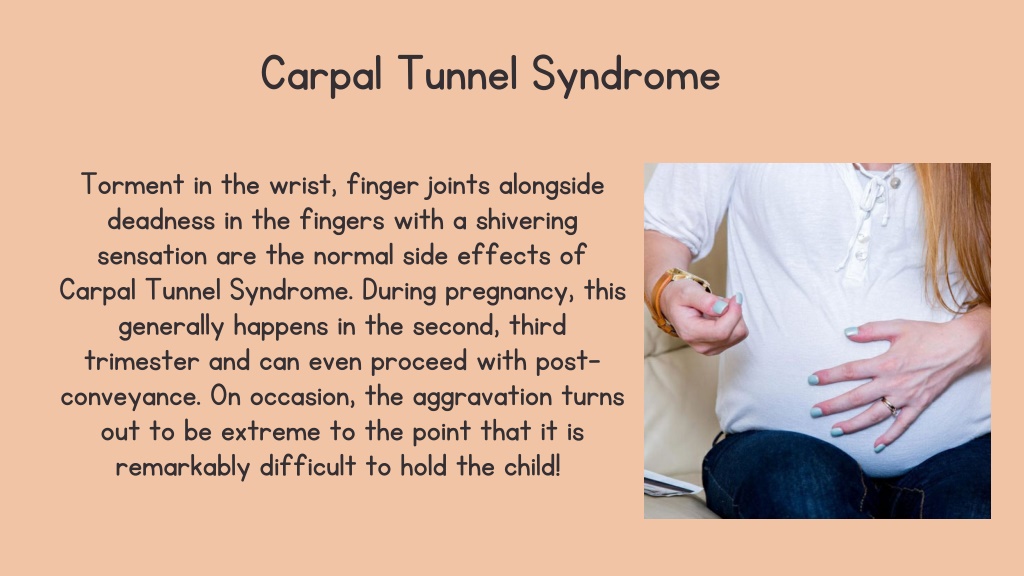 Carpal Tunnel Syndrome

Torment in the wrist, finger joints alongside deadness in the fingers with a shivering sensation are the normal side effects of Carpal Tunnel Syndrome. During pregnancy, this generally happens in the second, third trimester and can even proceed with post-conveyance. On occasion, the aggravation turns out to be extreme to the point that it is remarkably difficult to hold the child!